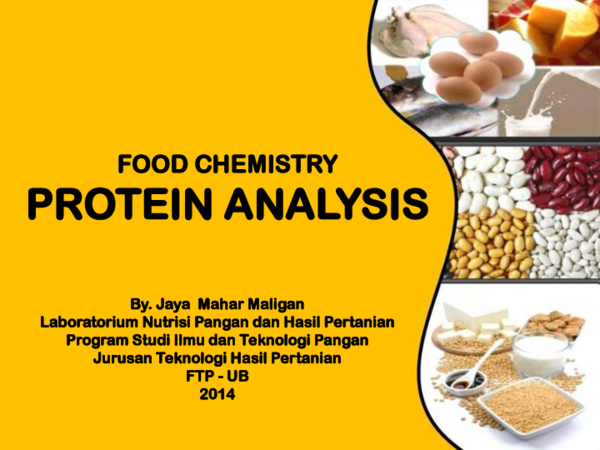 FOOD CHEMISTRY
PROTEIN ANALYSIS

By. Jaya Mahar Maligan
Laboratorium Nutrisi Pangan dan Hasil Pertanian
Program Studi Ilmu dan Teknologi Pangan
Jurusan Teknologi Hasil Pertanian
FTP - UB
2014